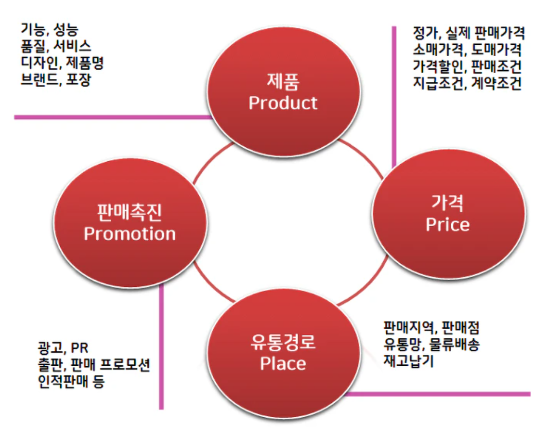 기능, 성능
품질, 서비스
디자인, 제품명
브랜드, 포장

제품
Product

정가, 실제 판매가격
소매가격, 도매가격
가격할인, 판매조건
지급조건, 계약조건

판매촉진
Promotion

가격
Price

광고, PR
출판, 판매 프로모션
인적판매 등

유통경로
Place

판매지역, 판매점
유통망, 물류배송
재고납기